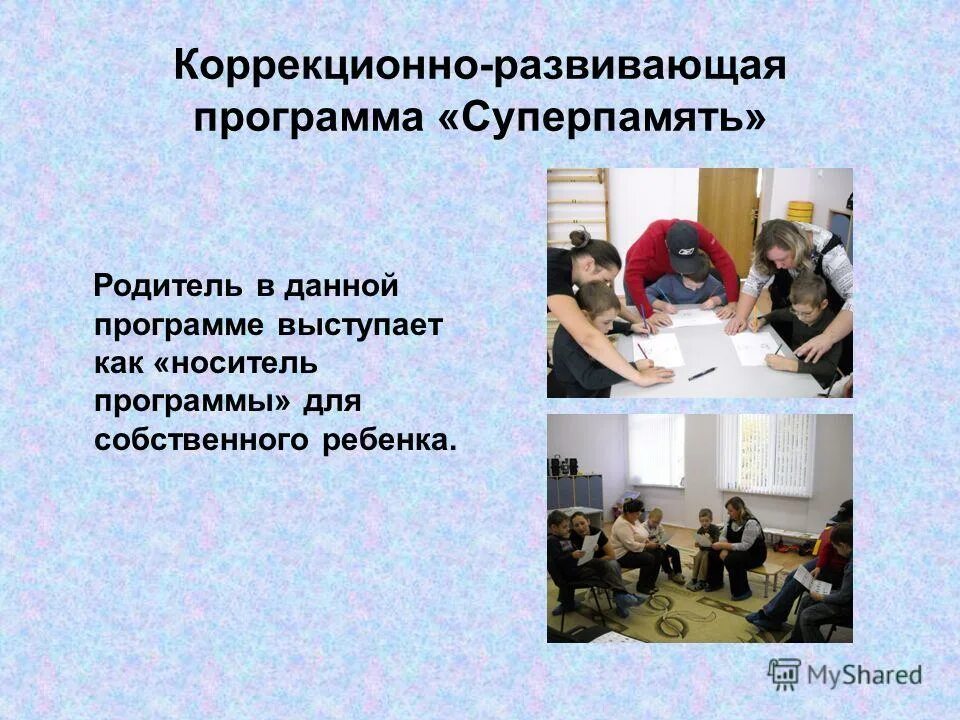 Коррекционно-развивающая программа «Суперпамять»

Родитель в данной программе выступает как «носитель программы» для собственного ребенка.

MyShared